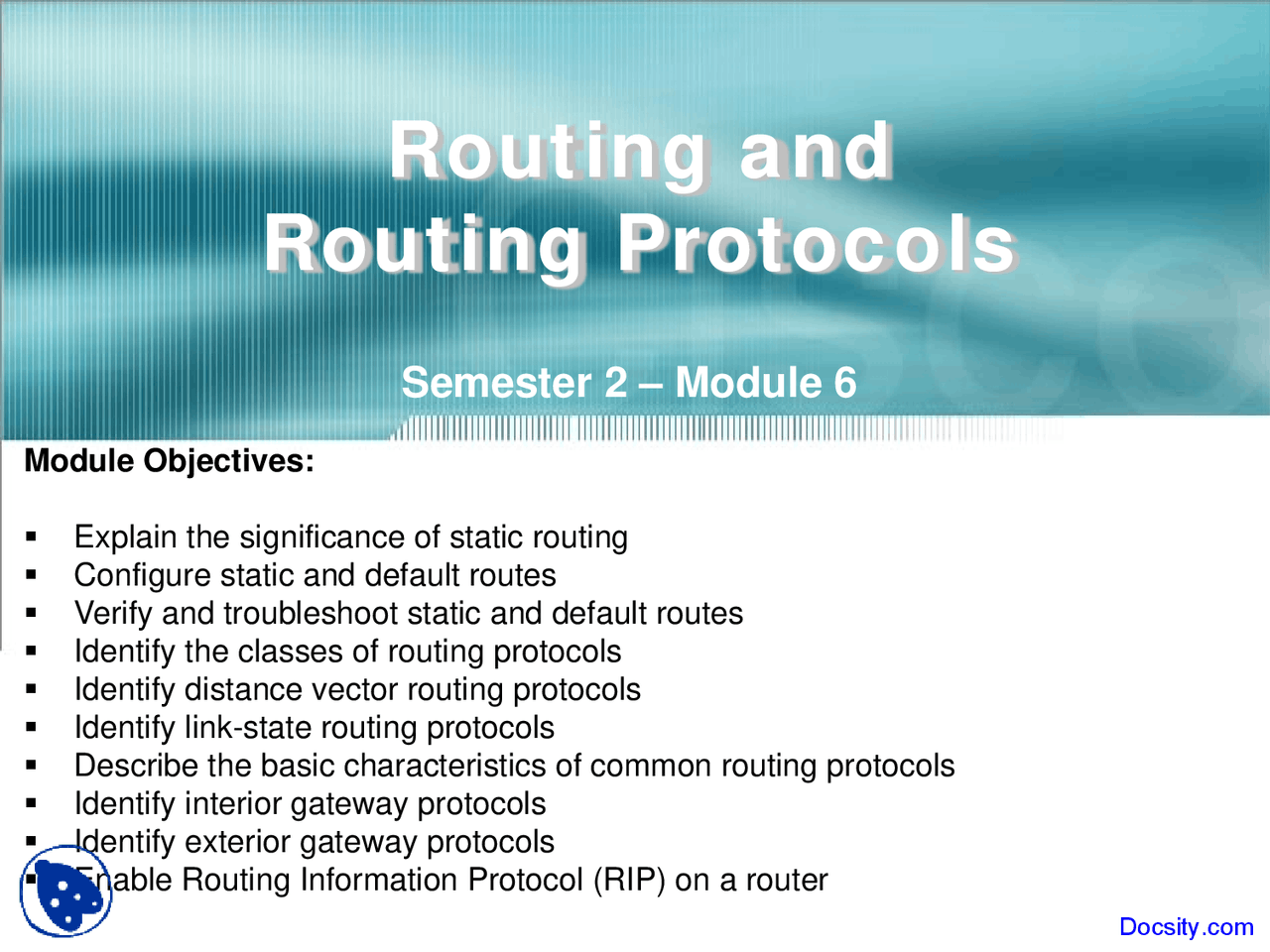 Routing and Routing Protocols

Semester 2 – Module 6

Module Objectives:

▪ Explain the significance of static routing
▪ Configure static and default routes
▪ Verify and troubleshoot static and default routes
▪ Identify the classes of routing protocols
▪ Identify distance vector routing protocols
▪ Identify link-state routing protocols
▪ Describe the basic characteristics of common routing protocols
▪ Identify interior gateway protocols
▪ Identify exterior gateway protocols
▪ Enable Routing Information Protocol (RIP) on a router

Docsity.com